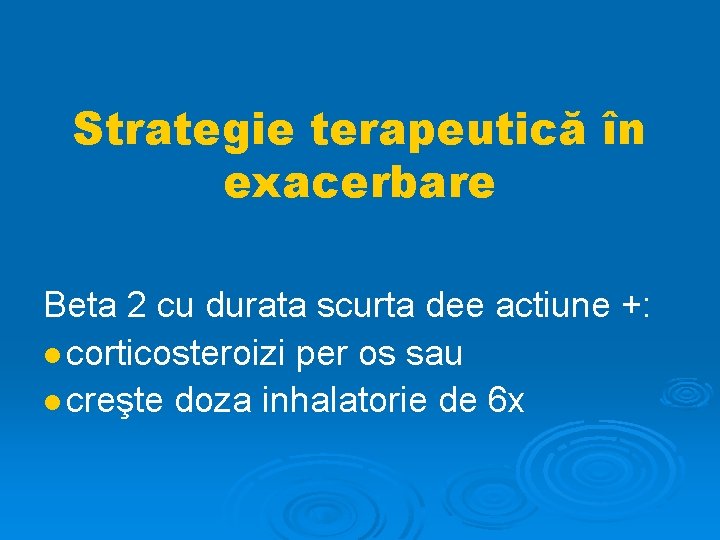 Strategie terapeutică în exacerbare

Beta 2 cu durata scurta dee actiune +:
● corticosteroizi per os sau
● creşte doza inhalatorie de 6x